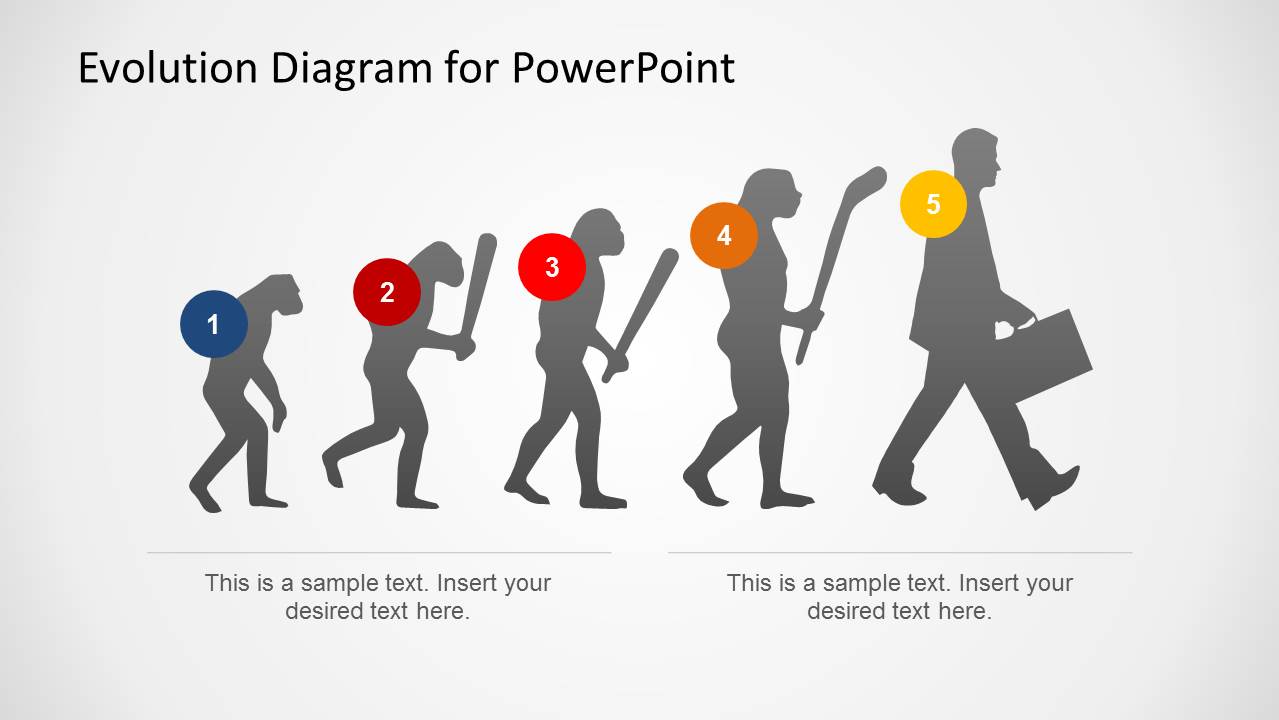 Evolution Diagram for PowerPoint

1

2

3

4

5

This is a sample text. Insert your desired text here.

This is a sample text. Insert your desired text here.